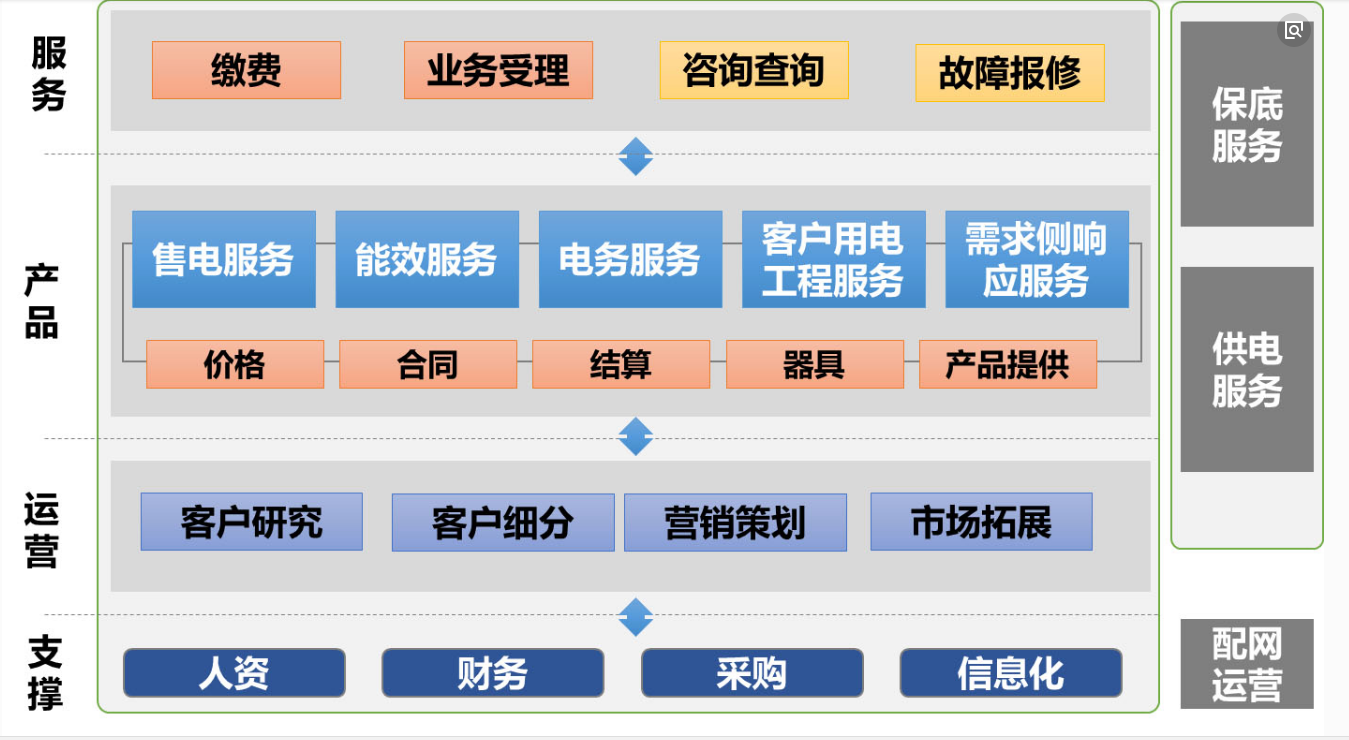 服务

缴费 业务受理 咨询查询 故障报修

产品

售电服务 能效服务 电务服务 客户用电工程服务 需求侧响应服务

价格 合同 结算 器具 产品提供

运营

客户研究 客户细分 营销策划 市场拓展

支撑

人资 财务 采购 信息化

保底服务

供电服务

配网运营